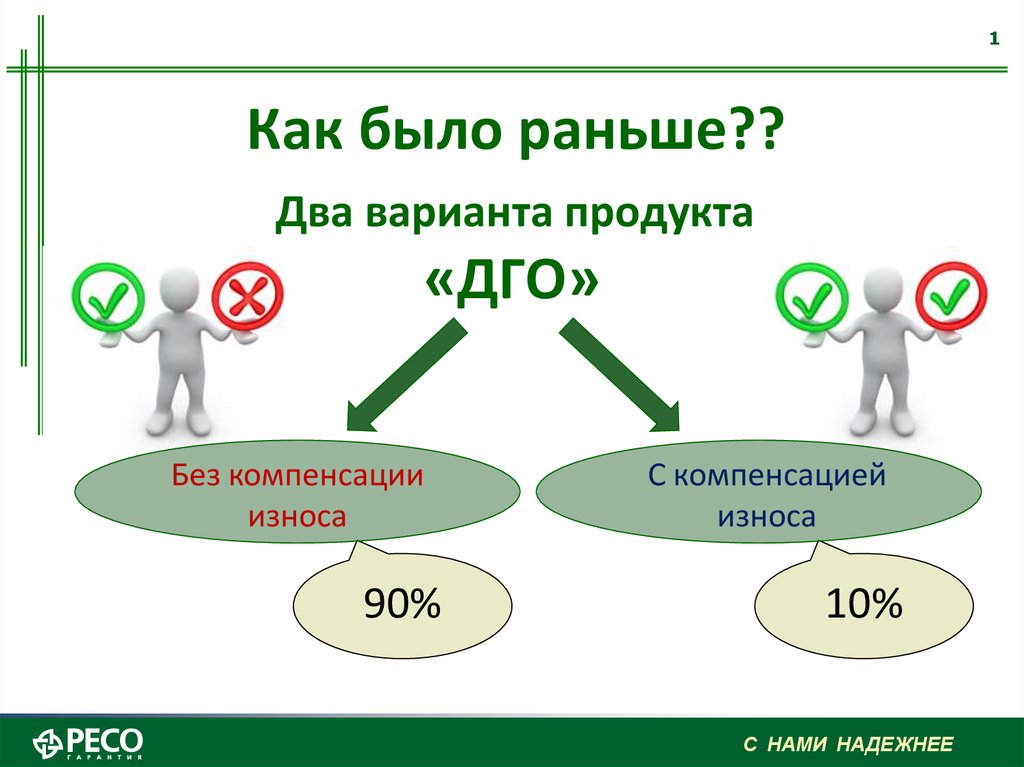 1

Как было раньше??

Два варианта продукта «ДГО»

Без компенсации износа

С компенсацией износа

90%

10%

РЕСО ГАРАНТИЯ

С НАМИ НАДЕЖНЕЕ